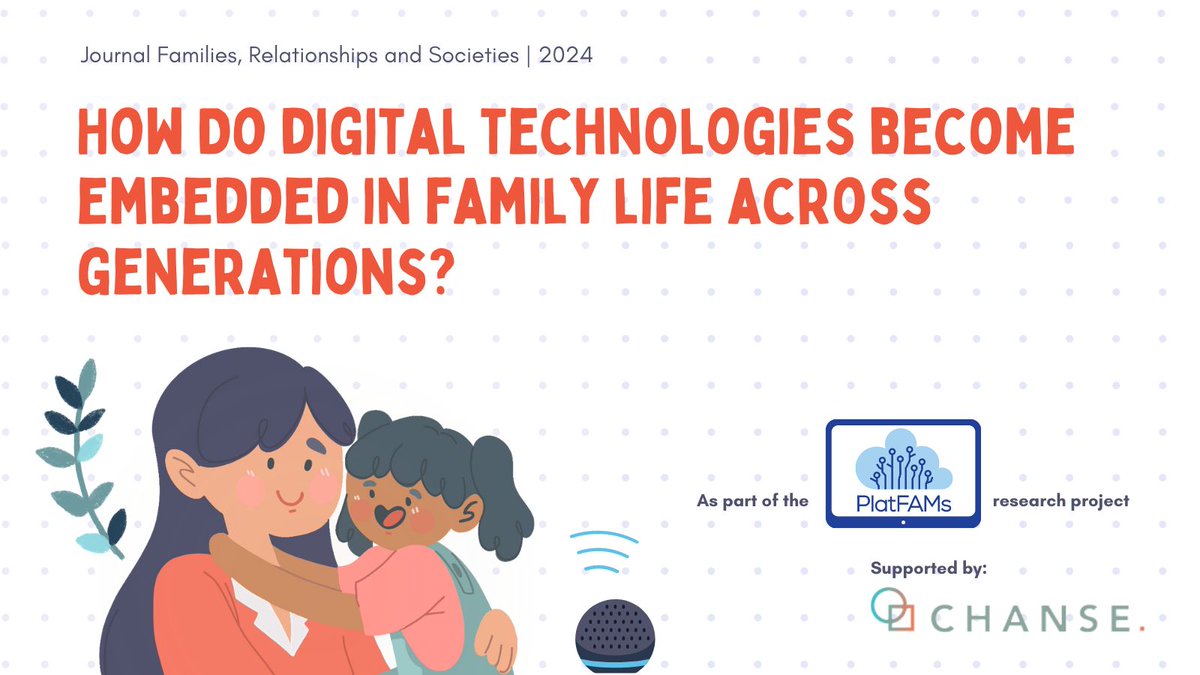 Journal Families, Relationships and Societies | 2024

HOW DO DIGITAL TECHNOLOGIES BECOME EMBEDDED IN FAMILY LIFE ACROSS GENERATIONS?

As part of the PlatFAMs research project

Supported by:

CHANSE.